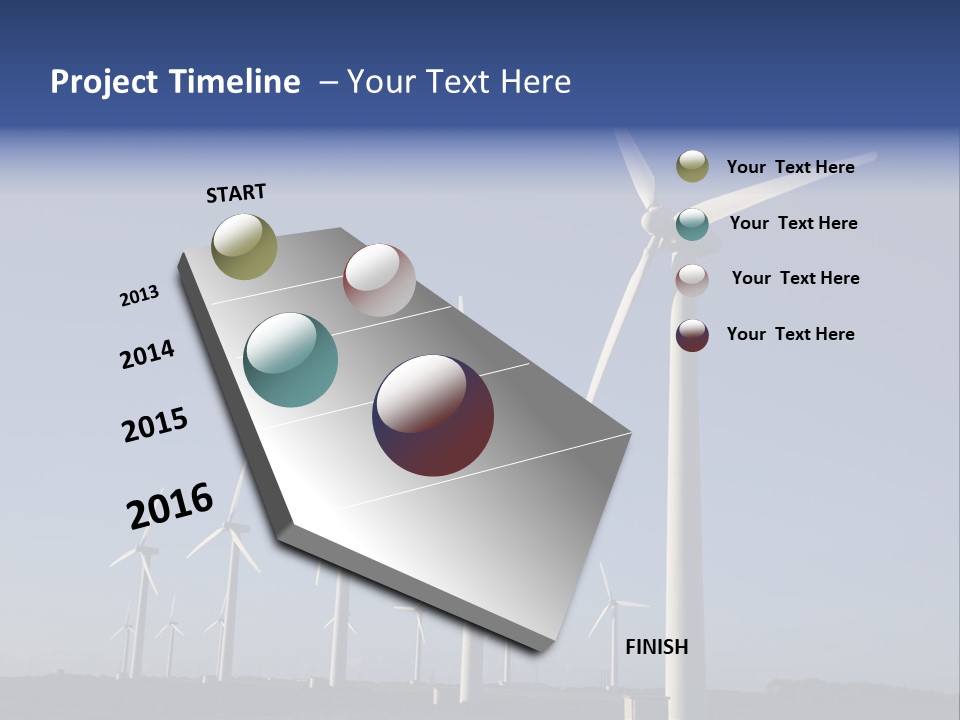 Project Timeline – Your Text Here

START

2013

2014

2015

2016

FINISH

Your Text Here

Your Text Here

Your Text Here

Your Text Here